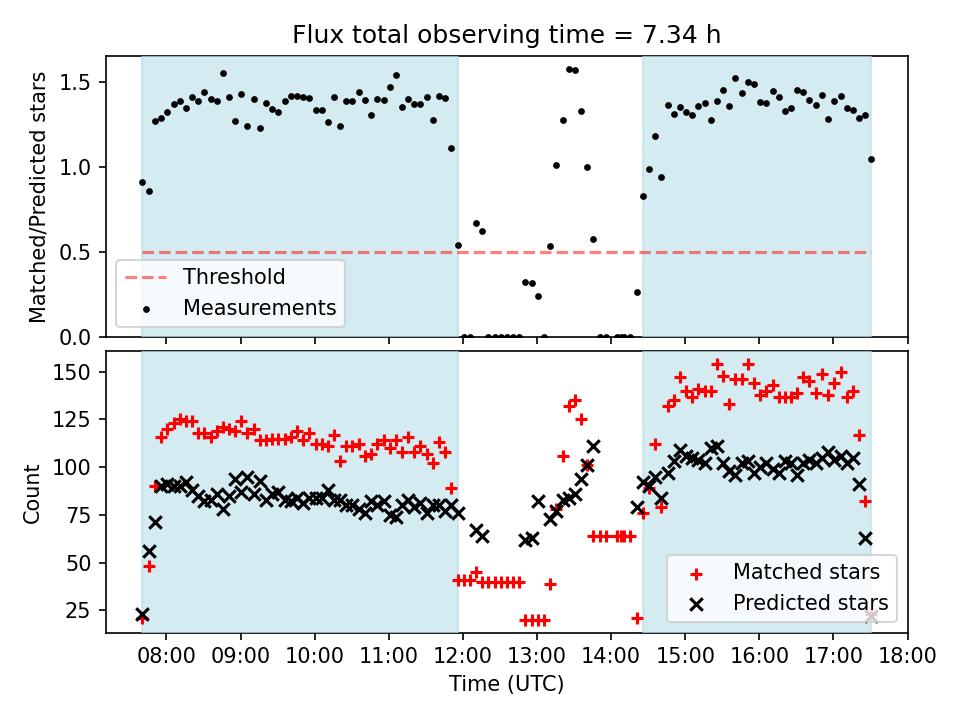 Flux total observing time = 7.34 h

Matched/Predicted stars

1.5
1.0
0.5
0.0

Threshold
Measurements

Count

150
125
100
75
50
25

Matched stars
Predicted stars

08:00 09:00 10:00 11:00 12:00 13:00 14:00 15:00 16:00 17:00 18:00

Time (UTC)